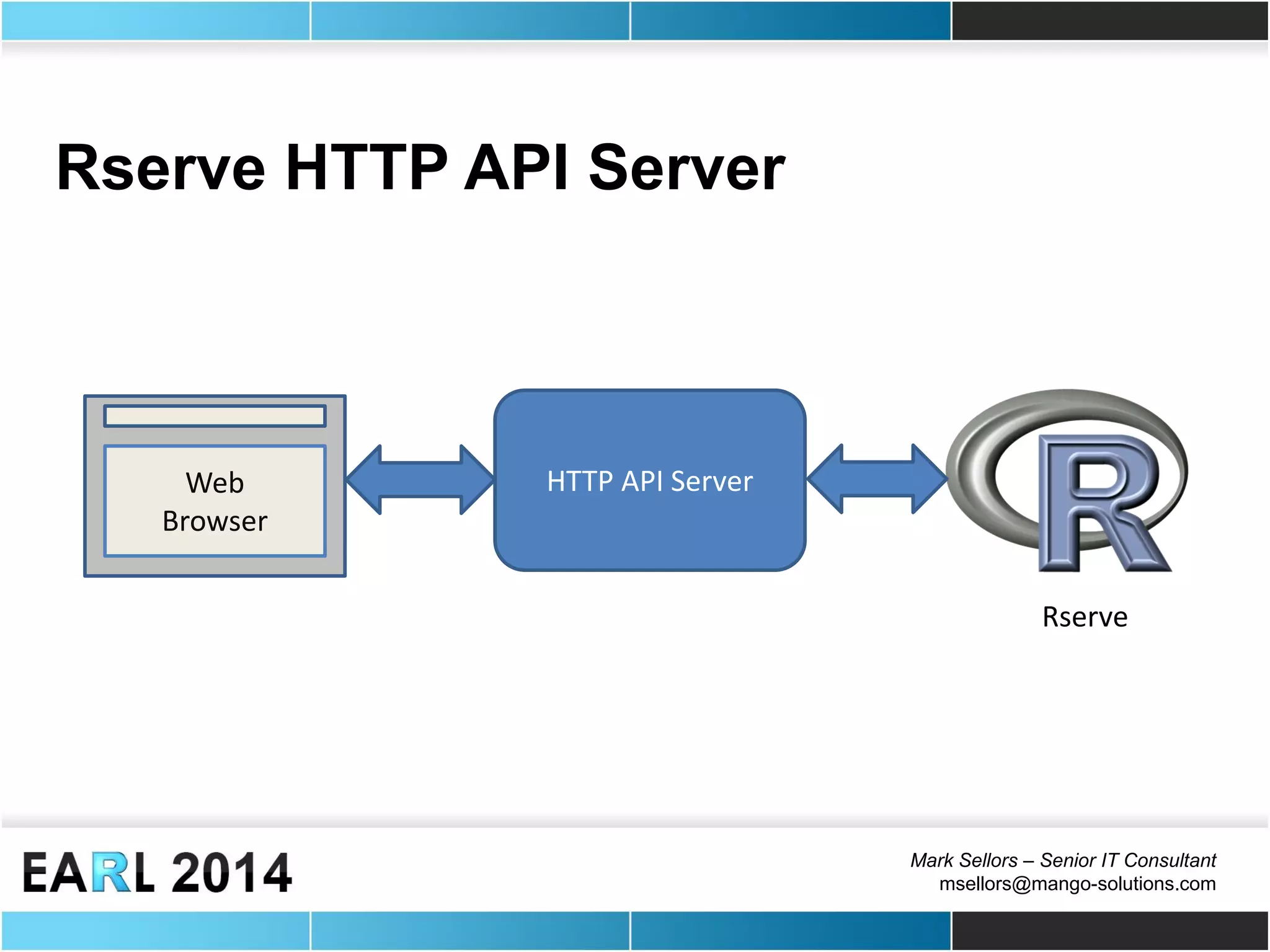 Rserve HTTP API Server

Web Browser

HTTP API Server

R

Rserve

EARL 2014

Mark Sellors – Senior IT Consultant
msellors@mango-solutions.com